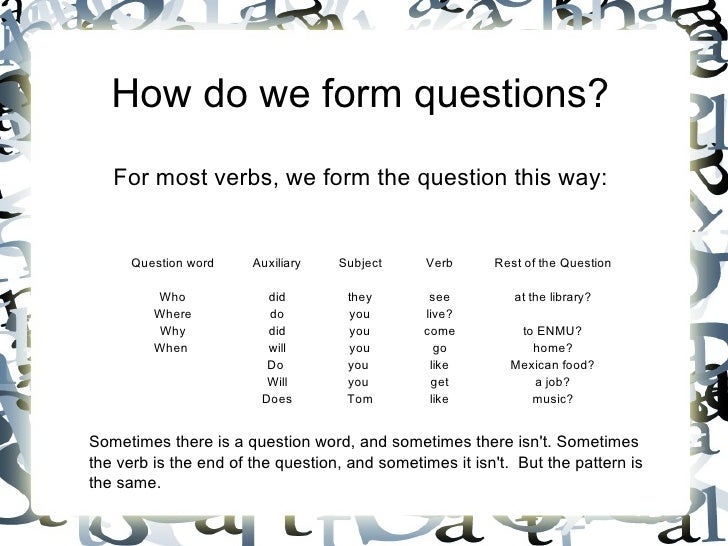 How do we form questions?

For most verbs, we form the question this way:

| Question word | Auxiliary | Subject | Verb | Rest of the Question |
|---|---|---|---|---|
| Who | did | they | see | at the library? |
| Where | do | you | live? | |
| Why | did | you | come | to ENMU? |
| When | will | you | go | home? |
| | Do | you | like | Mexican food? |
| | Will | you | get | a job? |
| | Does | Tom | like | music? |

Sometimes there is a question word, and sometimes there isn't. Sometimes the verb is the end of the question, and sometimes it isn't. But the pattern is the same.